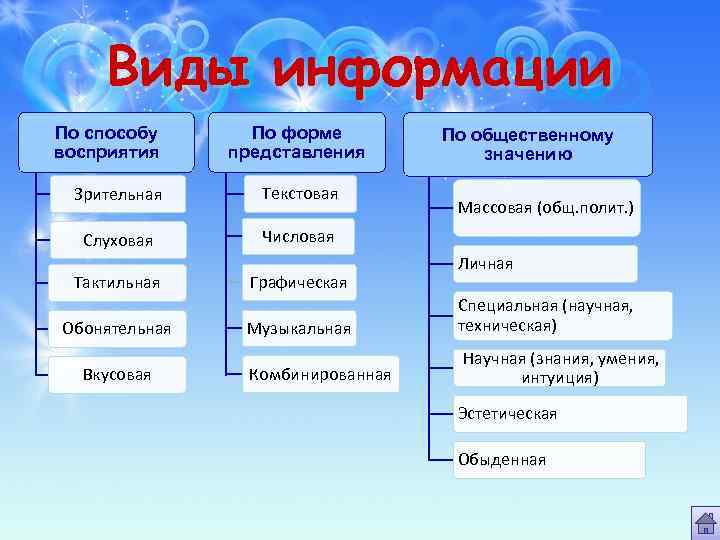 Виды информации

По способу восприятия

Зрительная

Слуховая

Тактильная

Обонятельная

Вкусовая

По форме представления

Текстовая

Числовая

Графическая

Музыкальная

Комбинированная

По общественному значению

Массовая (общ.полит.)

Личная

Специальная (научная, техническая)

Научная (знания, умения, интуиция)

Эстетическая

Обыденная